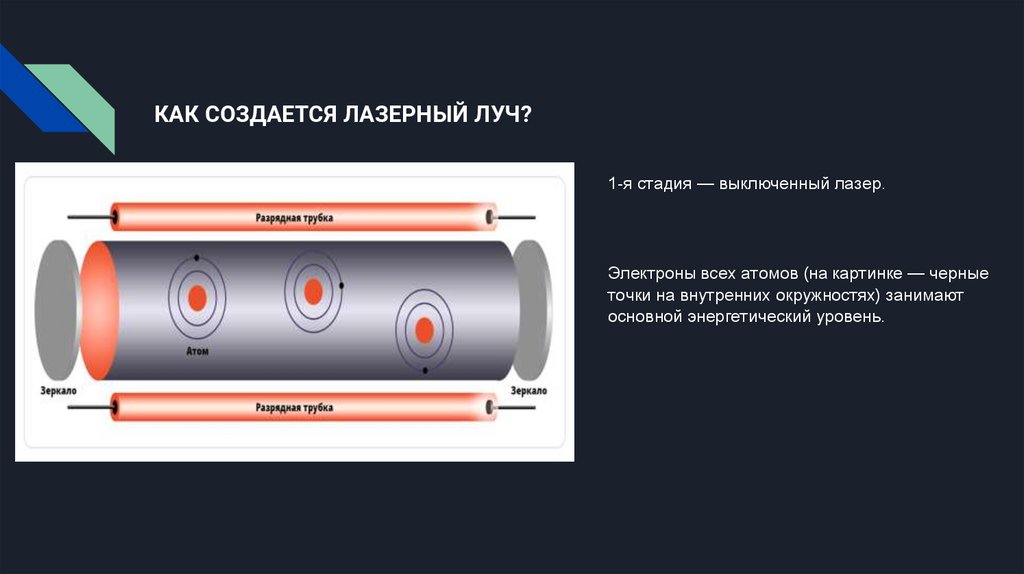 КАК СОЗДАЕТСЯ ЛАЗЕРНЫЙ ЛУЧ?

Разрядная трубка

Атом

Зеркало

Зеркало

Разрядная трубка

1-я стадия — выключенный лазер.

Электроны всех атомов (на картинке — черные точки на внутренних окружностях) занимают основной энергетический уровень.